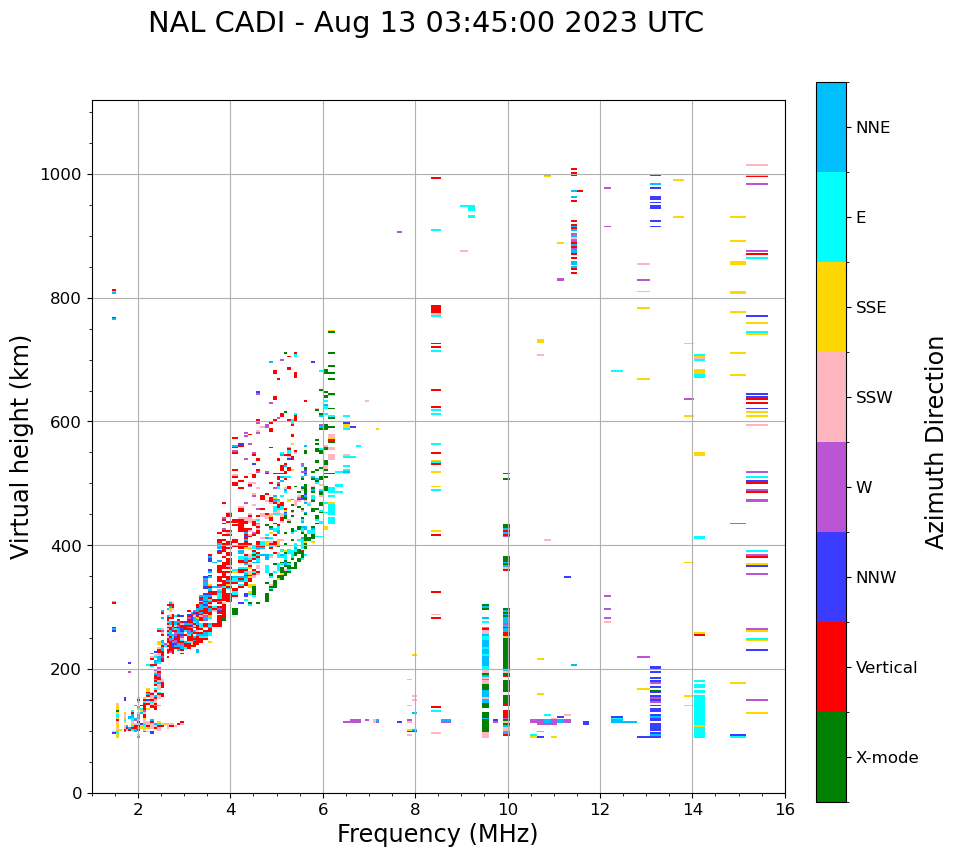 NAL CADI - Aug 13 03:45:00 2023 UTC

Virtual height (km)

1000
800
600
400
200
0

2
4
6
8
10
12
14
16

Frequency (MHz)

NNE
E
SSE
SSW
W
NNW
Vertical
X-mode

Azimuth Direction